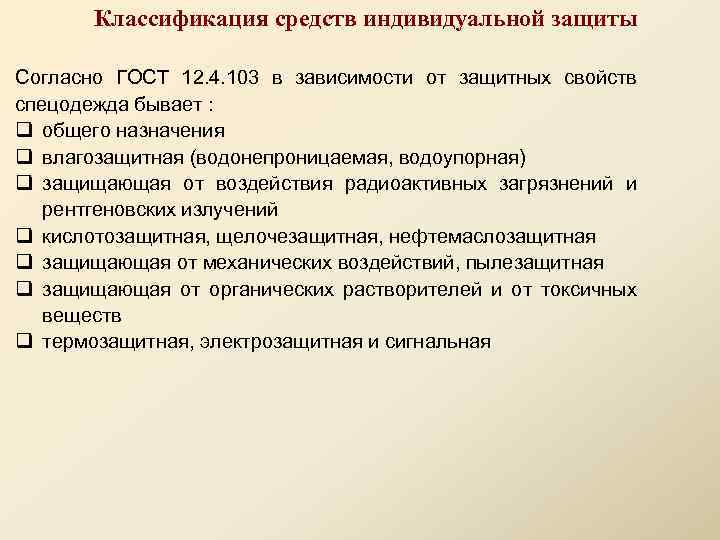 Классификация средств индивидуальной защиты

Согласно ГОСТ 12.4.103 в зависимости от защитных свойств спецодежда бывает :
❑ общего назначения
❑ влагозащитная (водонепроницаемая, водоупорная)
❑ защищающая от воздействия радиоактивных загрязнений и рентгеновских излучений
❑ кислотозащитная, щелочезащитная, нефтемаслозащитная
❑ защищающая от механических воздействий, пылезащитная
❑ защищающая от органических растворителей и от токсичных веществ
❑ термозащитная, электрозащитная и сигнальная